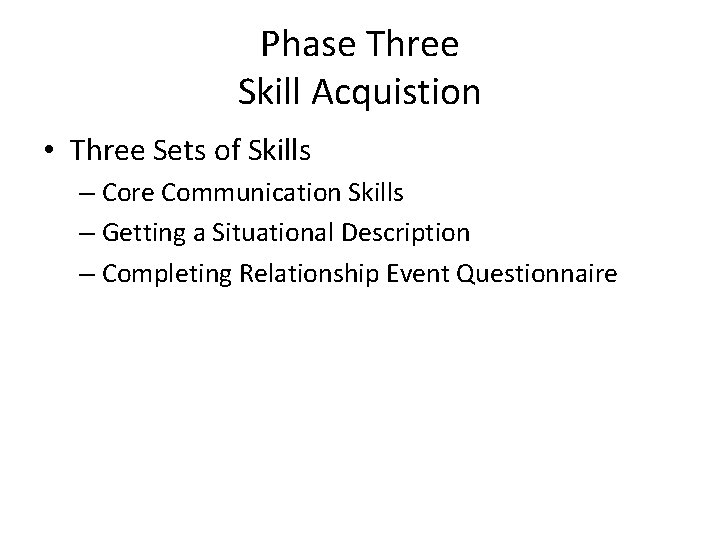 Phase Three
Skill Acquistion

• Three Sets of Skills
– Core Communication Skills
– Getting a Situational Description
– Completing Relationship Event Questionnaire